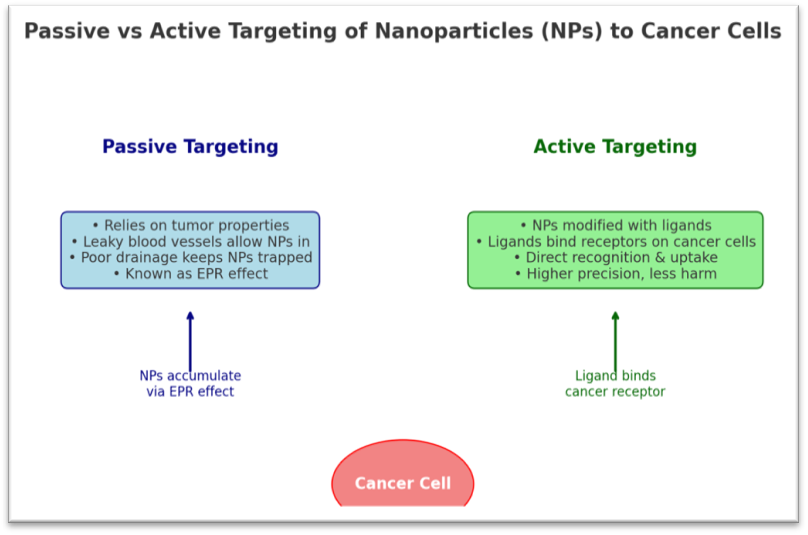 Passive vs Active Targeting of Nanoparticles (NPs) to Cancer Cells

Passive Targeting

• Relies on tumor properties
• Leaky blood vessels allow NPs in
• Poor drainage keeps NPs trapped
• Known as EPR effect

NPs accumulate via EPR effect

Active Targeting

• NPs modified with ligands
• Ligands bind receptors on cancer cells
• Direct recognition & uptake
• Higher precision, less harm

Ligand binds cancer receptor

Cancer Cell